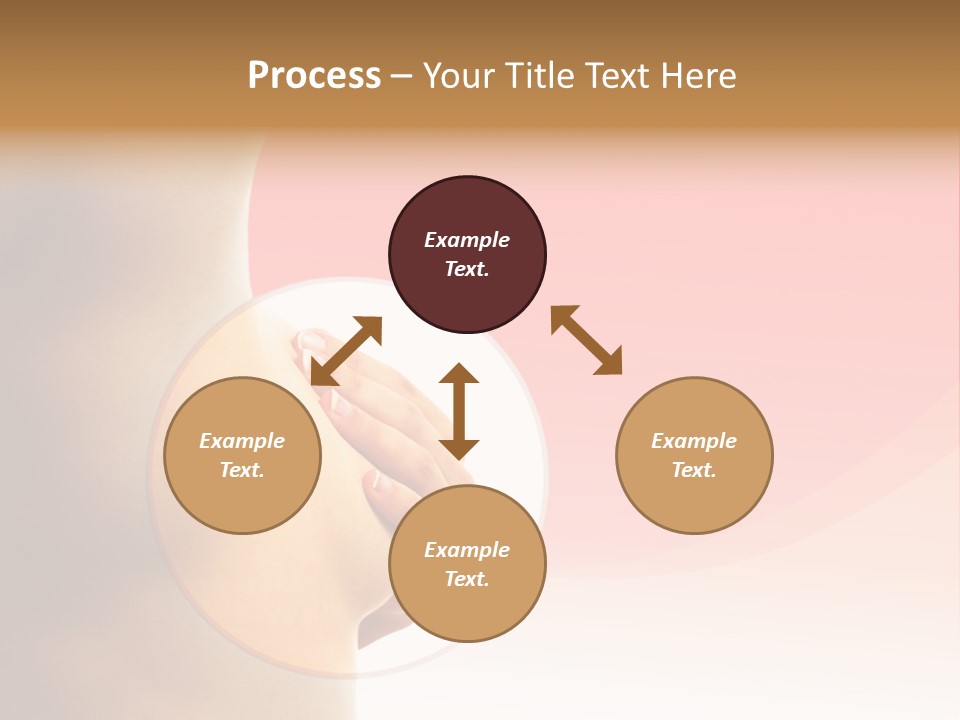 Process – Your Title Text Here

Example Text.

Example Text.

Example Text.

Example Text.